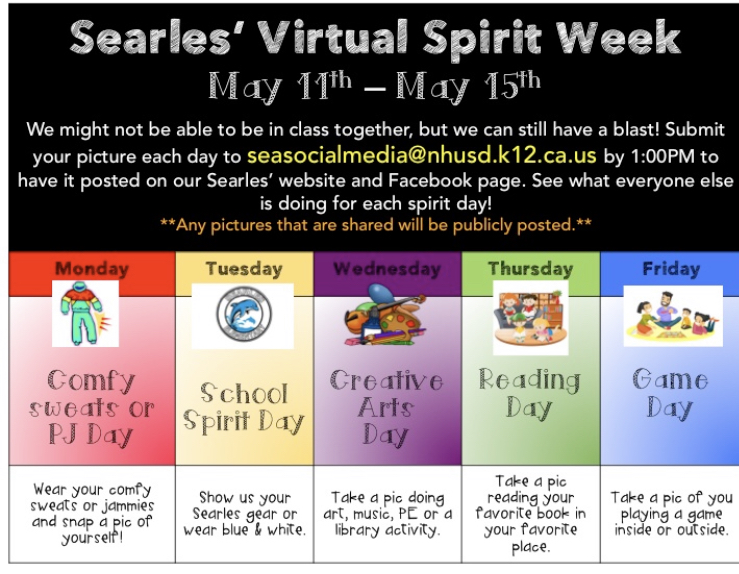 Searles' Virtual Spirit Week

May 11th – May 15th

We might not be able to be in class together, but we can still have a blast! Submit your picture each day to seasocialmedia@nhusd.k12.ca.us by 1:00PM to have it posted on our Searles' website and Facebook page. See what everyone else is doing for each spirit day!

**Any pictures that are shared will be publicly posted.**

| Monday | Tuesday | Wednesday | Thursday | Friday |
|---|---|---|---|---|
| Comfy sweats or PJ Day | School Spirit Day | Creative Arts Day | Reading Day | Game Day |
| Wear your comfy sweats or jammies and snap a pic of yourself! | Show us your Searles gear or wear blue & white. | Take a pic doing art, music, PE or a library activity. | Take a pic reading your favorite book in your favorite place. | Take a pic of you playing a game inside or outside. |